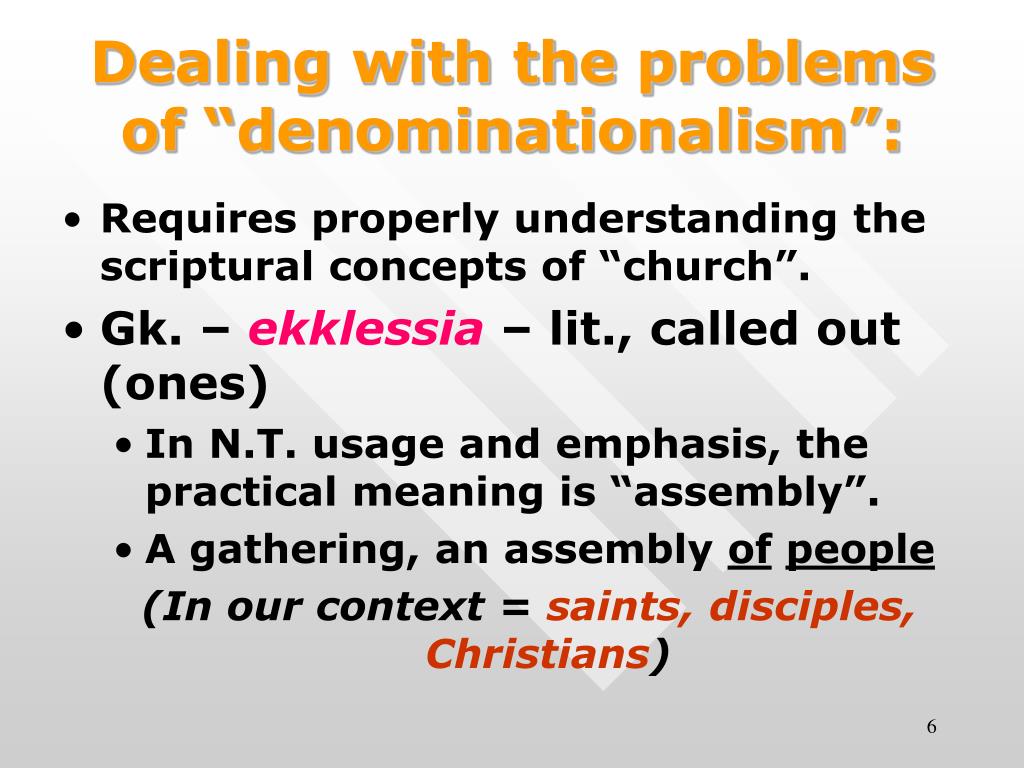 Dealing with the problems of “denominationalism”:

• Requires properly understanding the scriptural concepts of “church”.

• Gk. – ekklessia – lit., called out (ones)

• In N.T. usage and emphasis, the practical meaning is “assembly”.

• A gathering, an assembly of people

(In our context = saints, disciples, Christians)

6